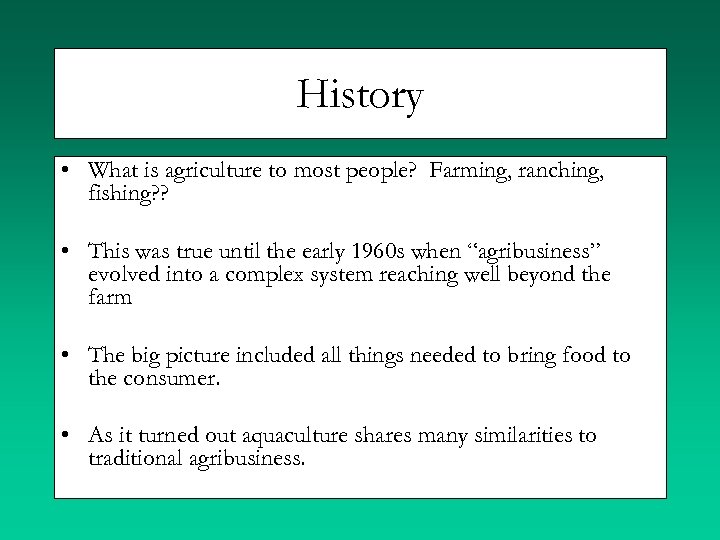 History

• What is agriculture to most people? Farming, ranching, fishing??

• This was true until the early 1960s when “agribusiness” evolved into a complex system reaching well beyond the farm

• The big picture included all things needed to bring food to the consumer.

• As it turned out aquaculture shares many similarities to traditional agribusiness.